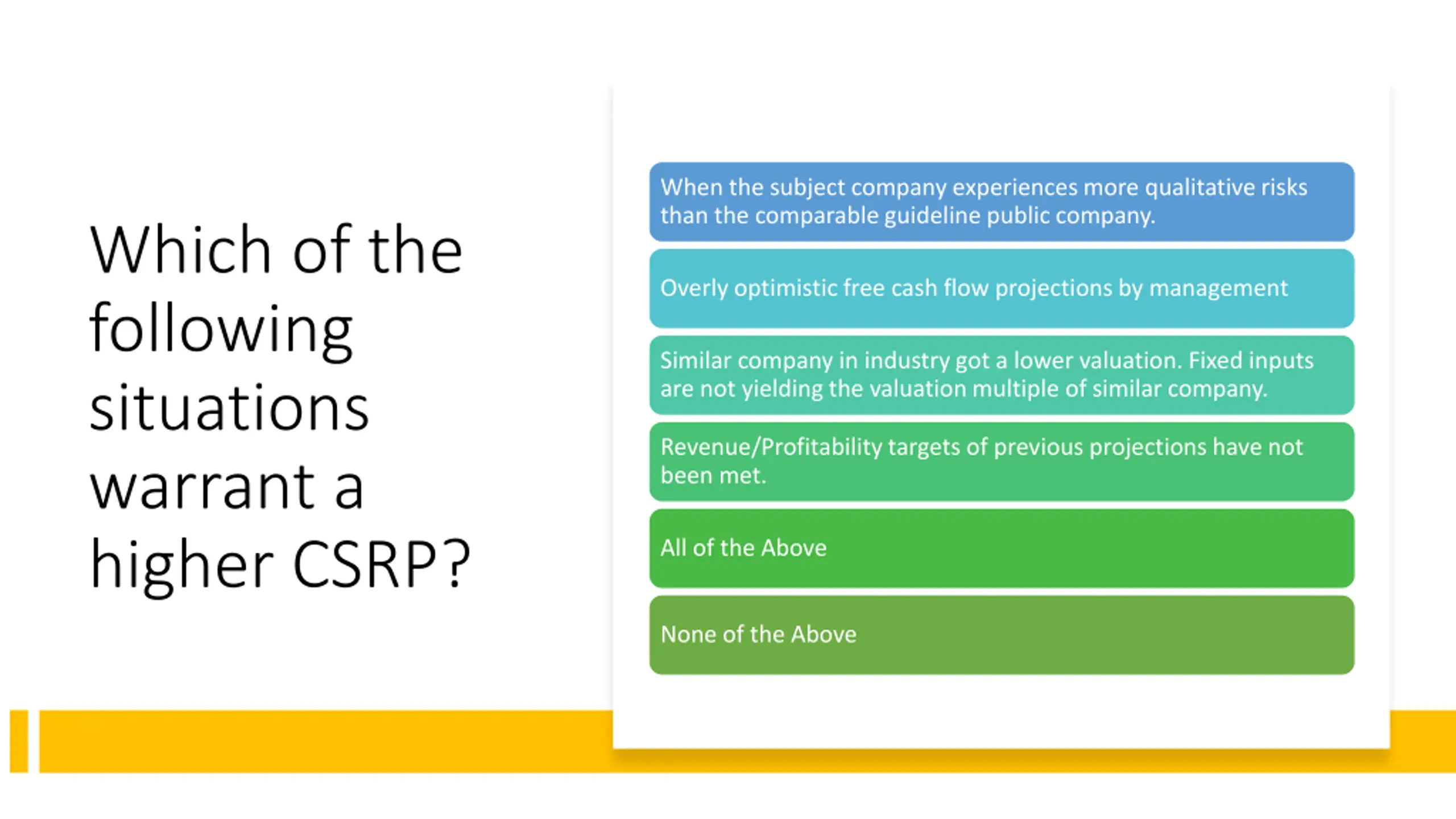 Which of the following situations warrant a higher CSRP?

When the subject company experiences more qualitative risks than the comparable guideline public company.

Overly optimistic free cash flow projections by management

Similar company in industry got a lower valuation. Fixed inputs are not yielding the valuation multiple of similar company.

Revenue/Profitability targets of previous projections have not been met.

All of the Above

None of the Above